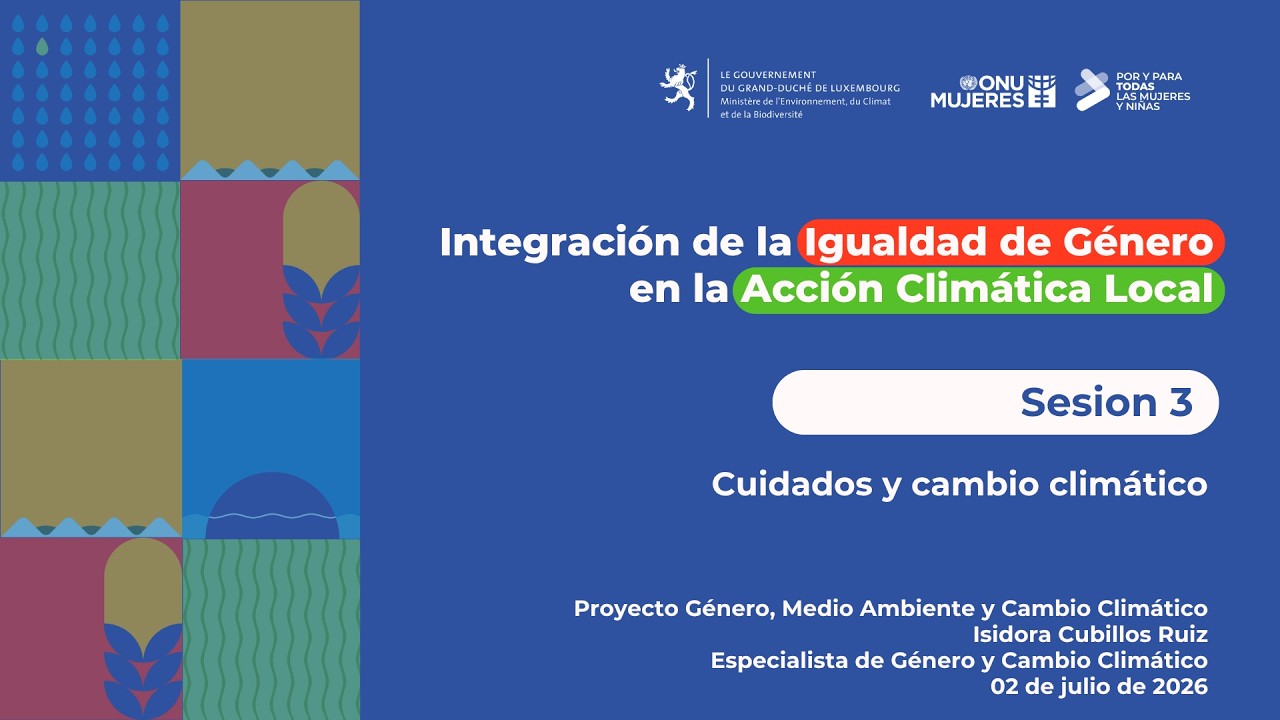 LE GOUVERNEMENT
DU GRAND-DUCHÉ DE LUXEMBOURG
Ministère de l'Environnement, du Climat et de la Biodiversité

ONU MUJERES

POR Y PARA TODAS LAS MUJERES Y NIÑAS

Integración de la Igualdad de Género en la Acción Climática Local

Sesion 3

Cuidados y cambio climático

Proyecto Género, Medio Ambiente y Cambio Climático
Isidora Cubillos Ruiz
Especialista de Género y Cambio Climático
02 de julio de 2026